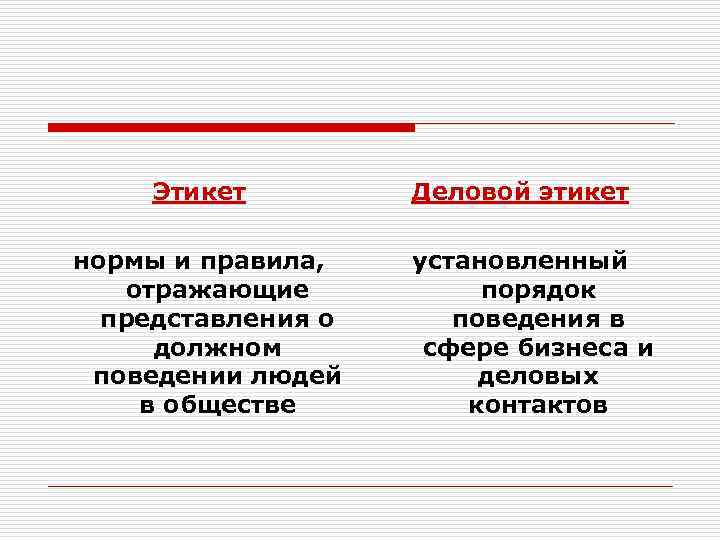 Этикет

нормы и правила, отражающие представления о должном поведении людей в обществе

Деловой этикет

установленный порядок поведения в сфере бизнеса и деловых контактов